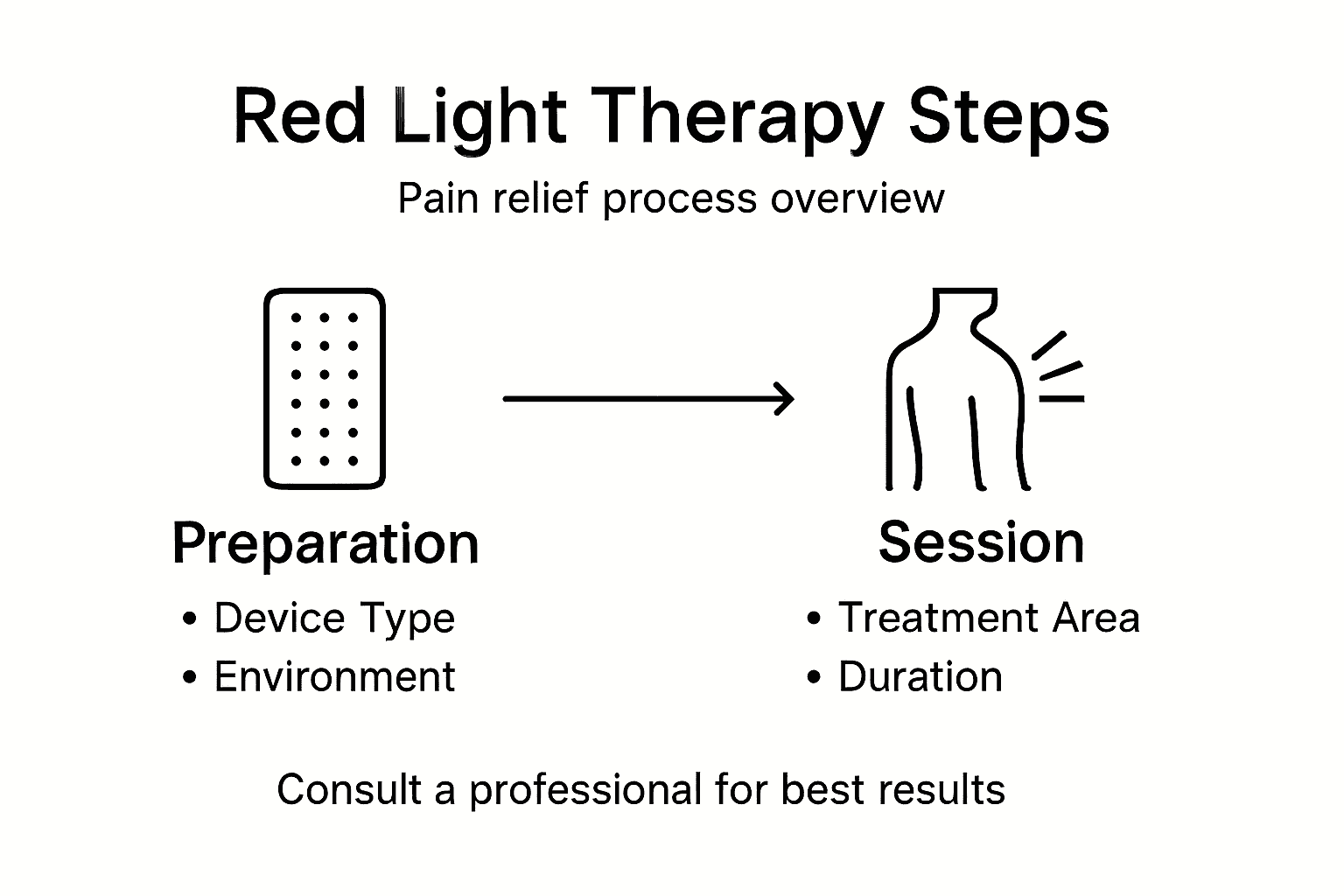 Red Light Therapy Steps

Pain relief process overview

Preparation

• Device Type
• Environment

Session

• Treatment Area
• Duration

Consult a professional for best results